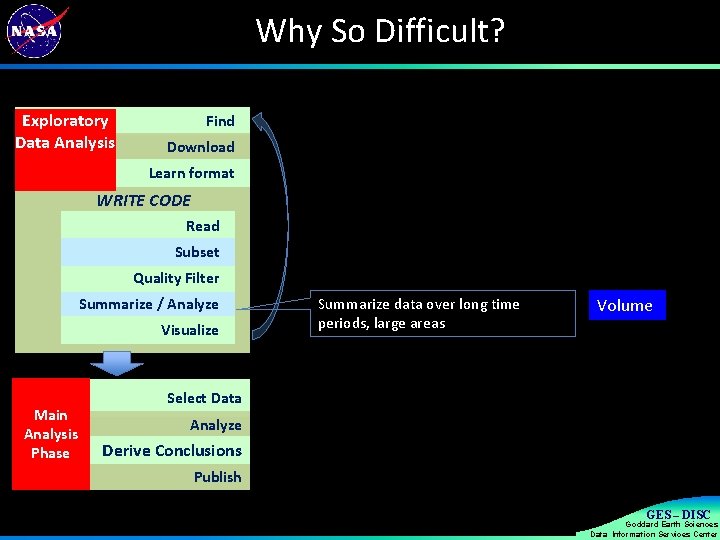 NASA

Why So Difficult?

Exploratory Data Analysis

Find

Download

Learn format

WRITE CODE

Read

Subset

Quality Filter

Summarize / Analyze

Visualize

Summarize data over long time periods, large areas

Volume

Main Analysis Phase

Select Data

Analyze

Derive Conclusions

Publish

GES – DISC
Goddard Earth Sciences
Data Information Services Center